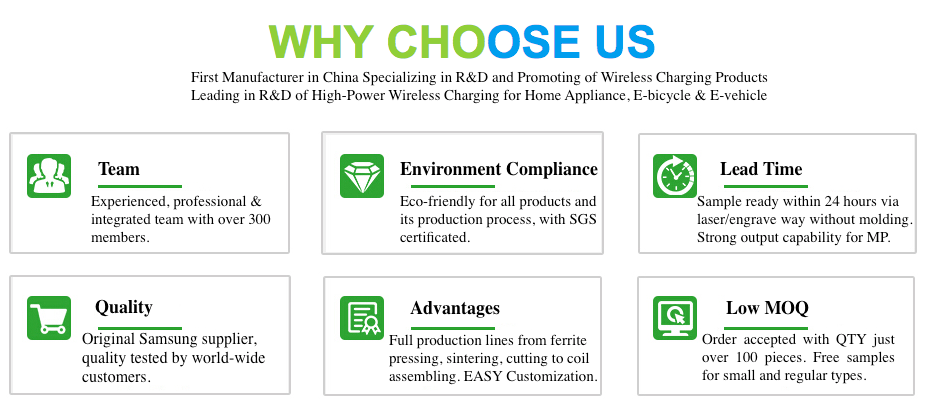 WHY CHOOSE US

First Manufacturer in China Specializing in R&D and Promoting of Wireless Charging Products
Leading in R&D of High-Power Wireless Charging for Home Appliance, E-bicycle & E-vehicle

Team

Experienced, professional & integrated team with over 300 members.

Environment Compliance

Eco-friendly for all products and its production process, with SGS certificated.

Lead Time

Sample ready within 24 hours via laser/engrave way without molding. Strong output capability for MP.

Quality

Original Samsung supplier, quality tested by world-wide customers.

Advantages

Full production lines from ferrite pressing, sintering, cutting to coil assembling. EASY Customization.

Low MOQ

Order accepted with QTY just over 100 pieces. Free samples for small and regular types.